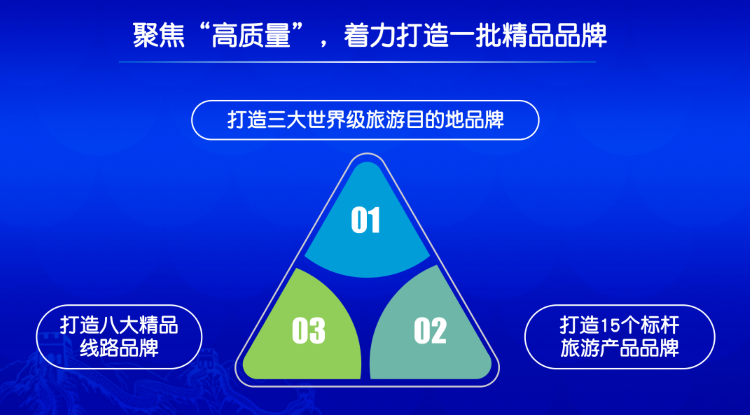 聚焦“高质量”，着力打造一批精品品牌

打造三大世界级旅游目的地品牌

01

03

02

打造八大精品线路品牌

打造15个标杆旅游产品品牌